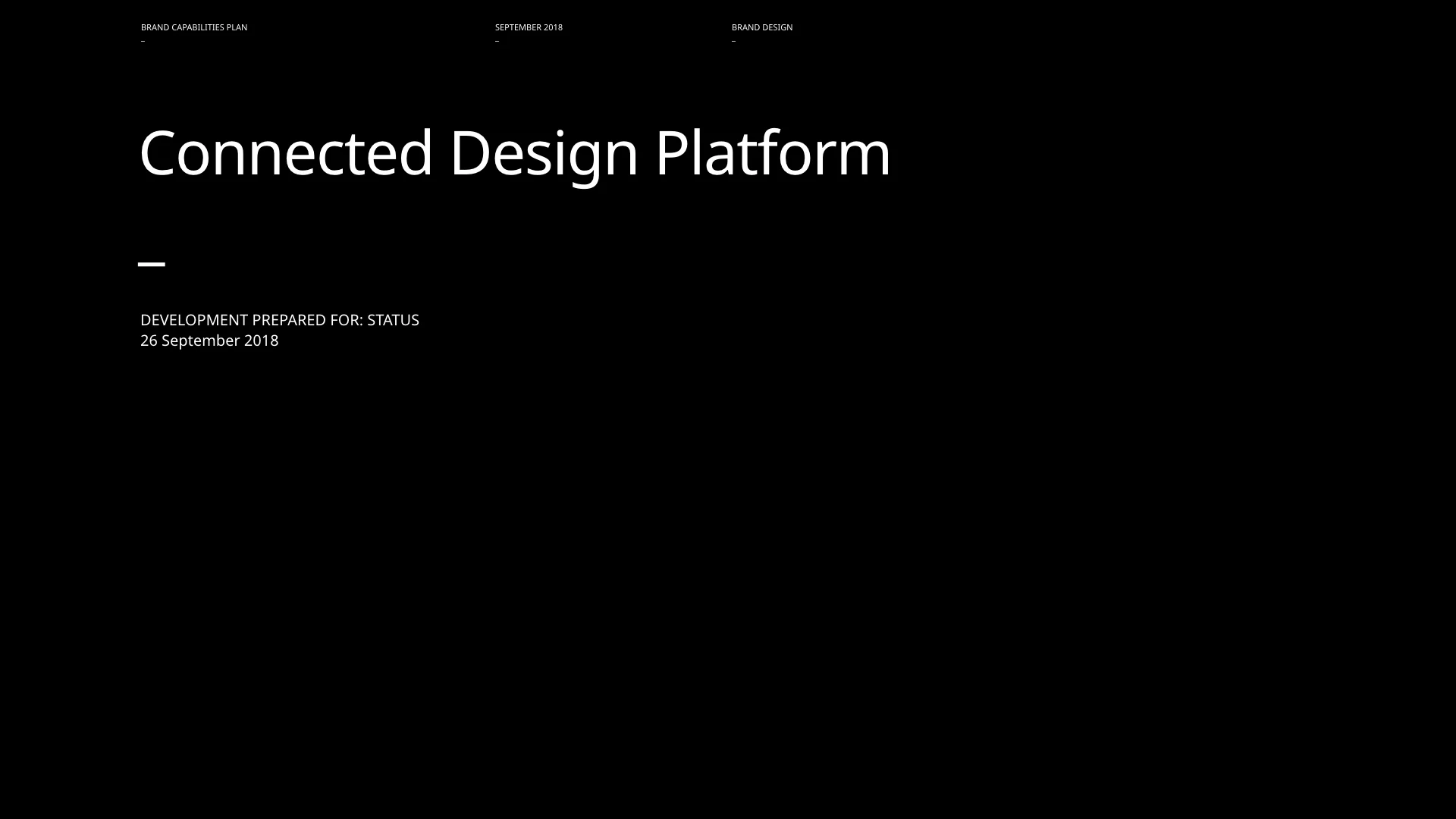 BRAND CAPABILITIES PLAN
–

SEPTEMBER 2018
–

BRAND DESIGN
–

Connected Design Platform

—

DEVELOPMENT PREPARED FOR: STATUS
26 September 2018